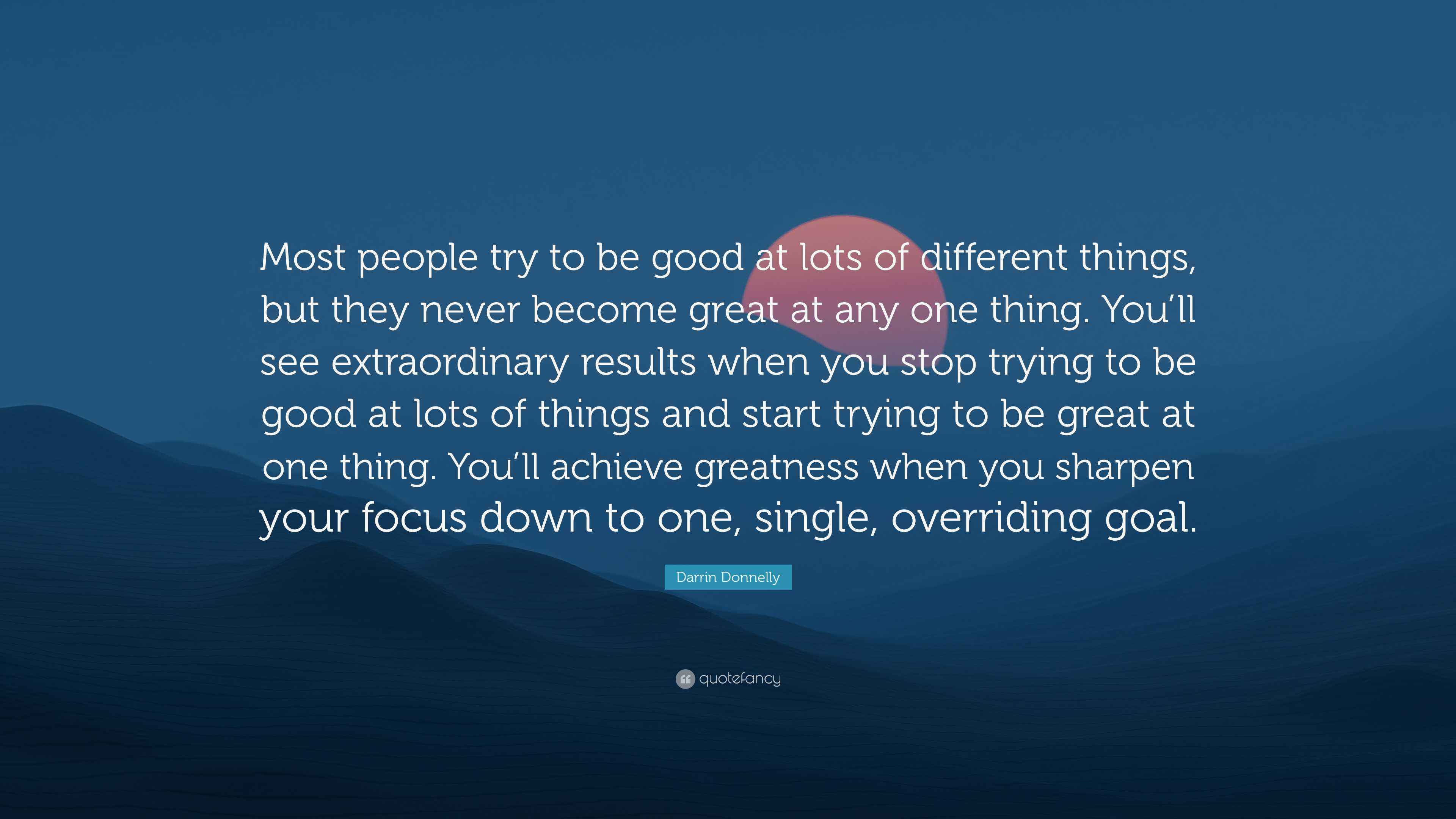 Most people try to be good at lots of different things, but they never become great at any one thing. You’ll see extraordinary results when you stop trying to be good at lots of things and start trying to be great at one thing. You’ll achieve greatness when you sharpen your focus down to one, single, overriding goal.

Darrin Donnelly

quotefancy